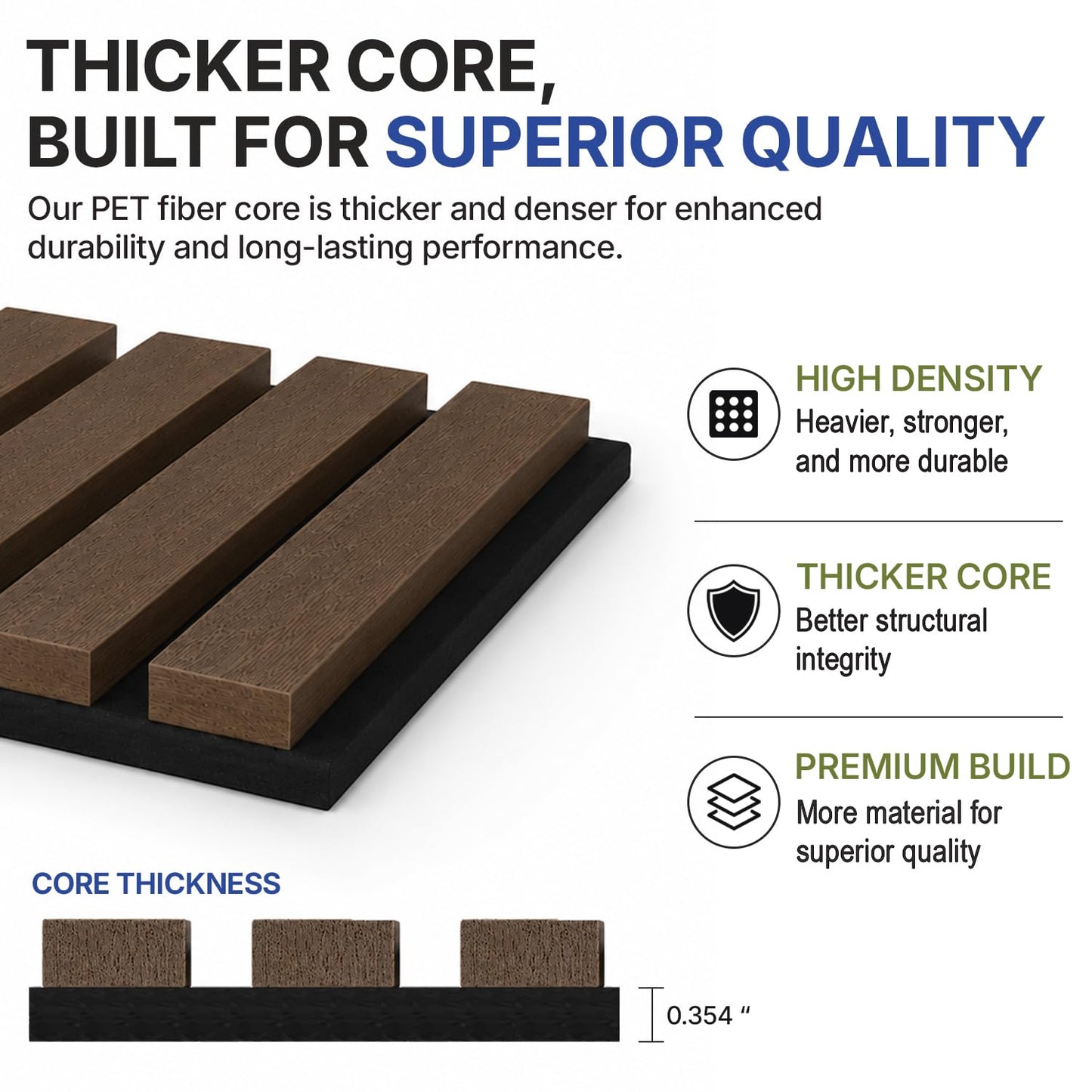 THICKER CORE,
BUILT FOR SUPERIOR QUALITY

Our PET fiber core is thicker and denser for enhanced durability and long-lasting performance.

HIGH DENSITY
Heavier, stronger, and more durable

THICKER CORE
Better structural integrity

PREMIUM BUILD
More material for superior quality

CORE THICKNESS

0.354 "